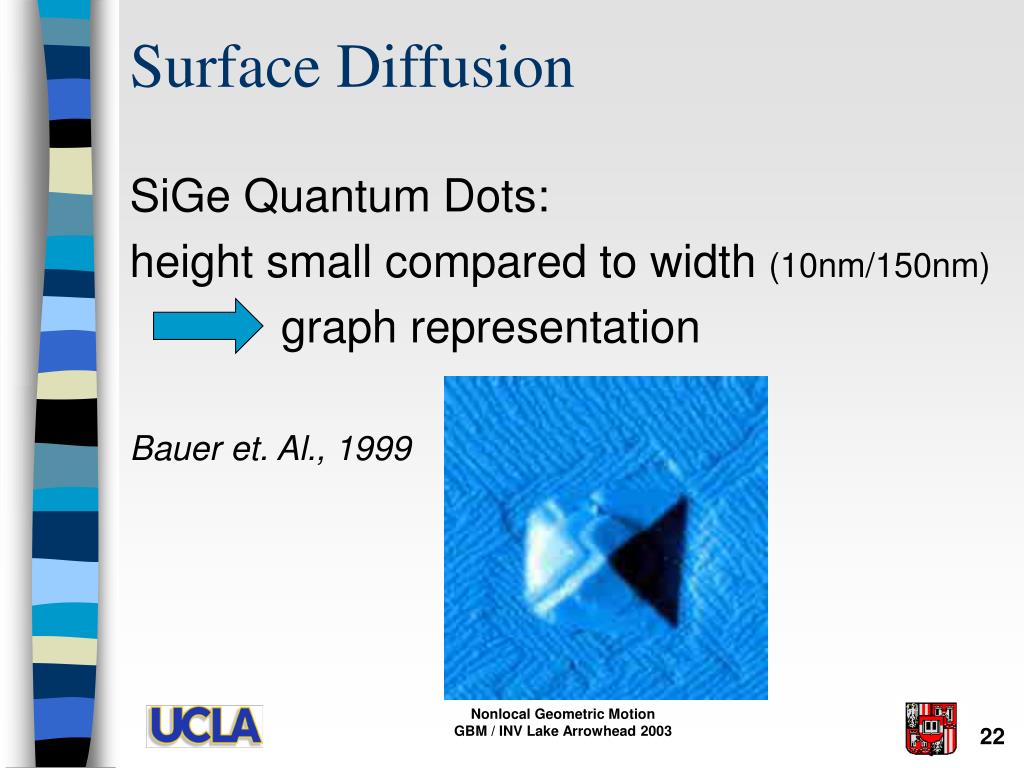 Surface Diffusion

SiGe Quantum Dots:

height small compared to width (10nm/150nm)

graph representation

Bauer et. Al., 1999

UCLA

Nonlocal Geometric Motion
GBM / INV Lake Arrowhead 2003

22